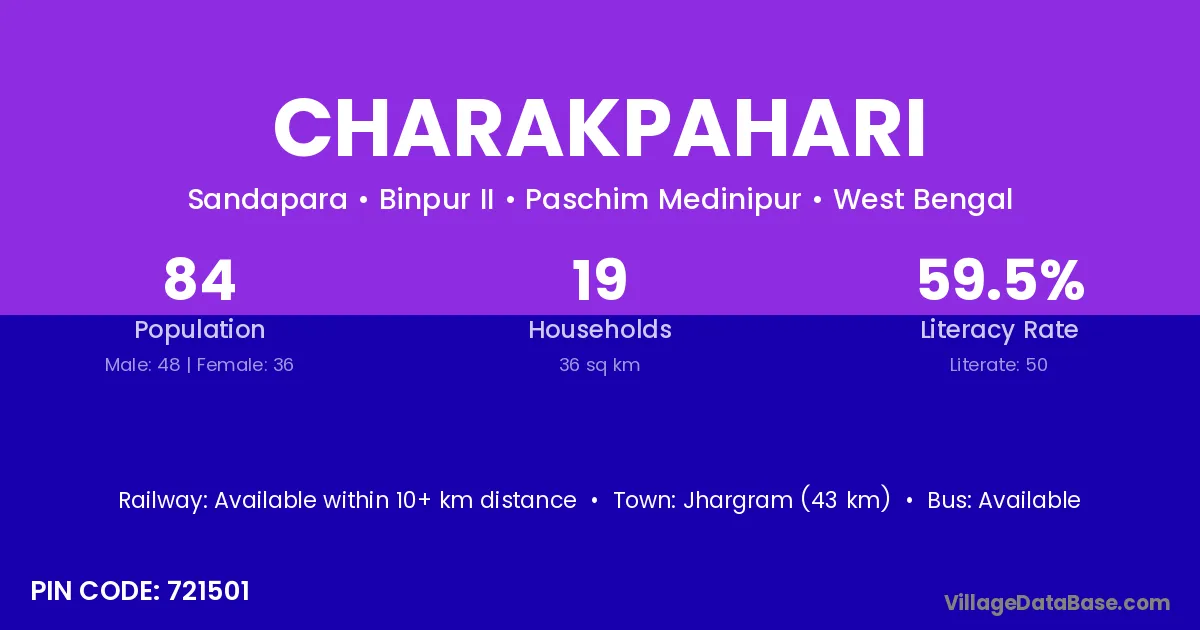 CHARAKPAHARI

Sandapara • Binpur II • Paschim Medinipur • West Bengal

84
Population
Male: 48 | Female: 36

19
Households
36 sq km

59.5%
Literacy Rate
Literate: 50

Railway: Available within 10+ km distance • Town: Jhargram (43 km) • Bus: Available

PIN CODE: 721501

VillageDataBase.com